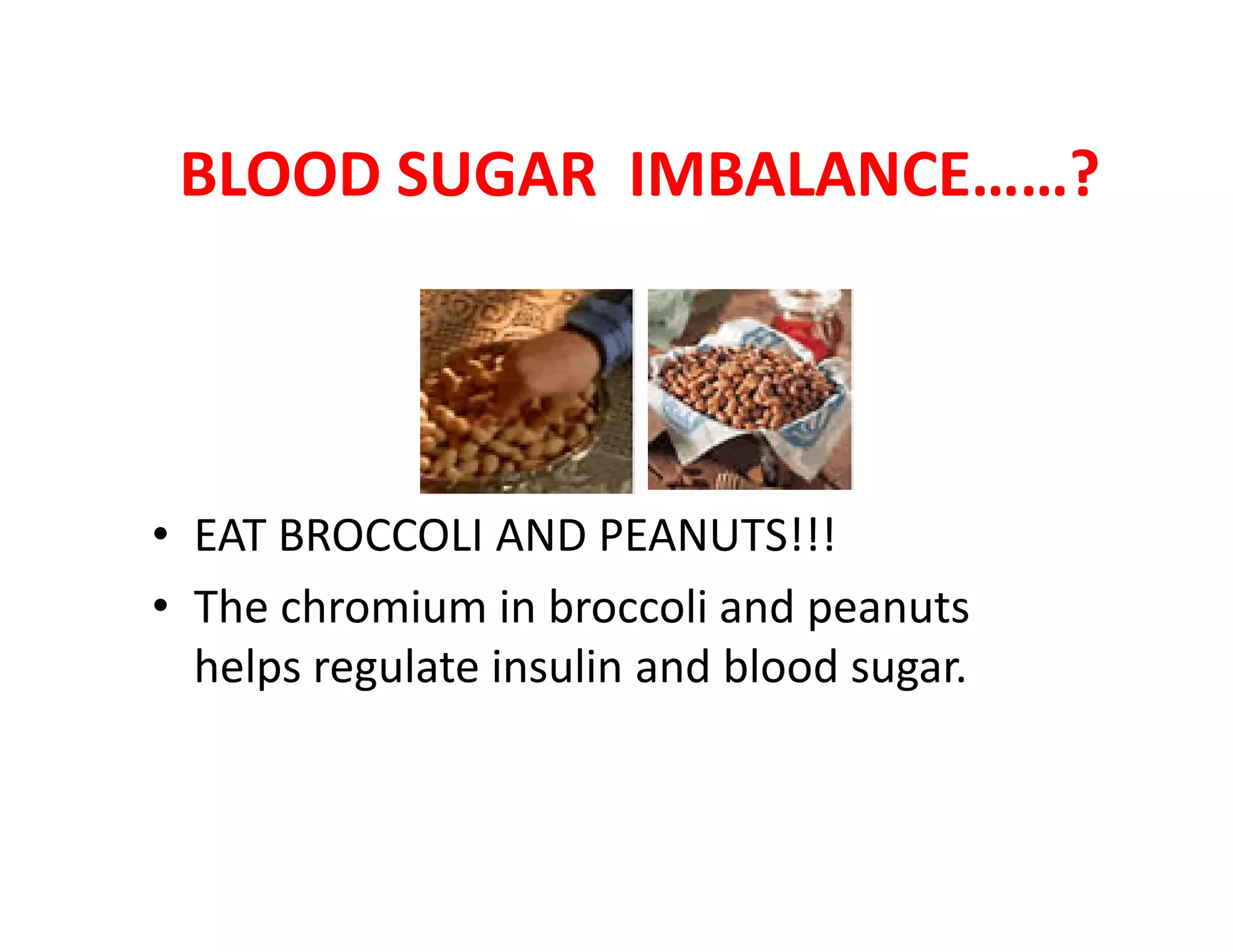 BLOOD SUGAR IMBALANCE……?

• EAT BROCCOLI AND PEANUTS!!!
• The chromium in broccoli and peanuts helps regulate insulin and blood sugar.